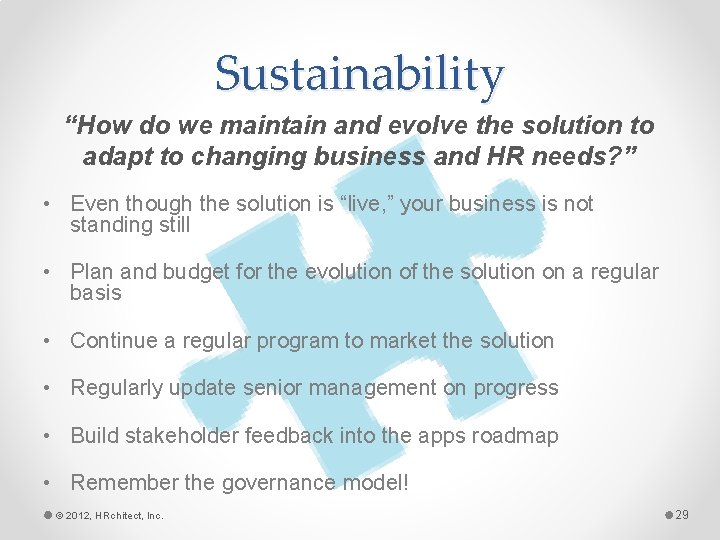 Sustainability

"How do we maintain and evolve the solution to adapt to changing business and HR needs?"

• Even though the solution is "live," your business is not standing still

• Plan and budget for the evolution of the solution on a regular basis

• Continue a regular program to market the solution

• Regularly update senior management on progress

• Build stakeholder feedback into the apps roadmap

• Remember the governance model!

© 2012, HRchitect, Inc.

29